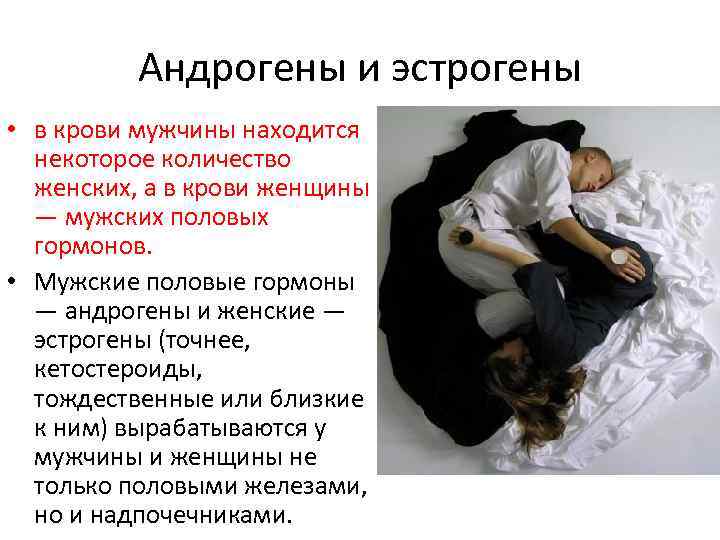 Андрогены и эстрогены

• в крови мужчины находится некоторое количество женских, а в крови женщины — мужских половых гормонов.

• Мужские половые гормоны — андрогены и женские — эстрогены (точнее, кетостероиды, тождественные или близкие к ним) вырабатываются у мужчины и женщины не только половыми железами, но и надпочечниками.